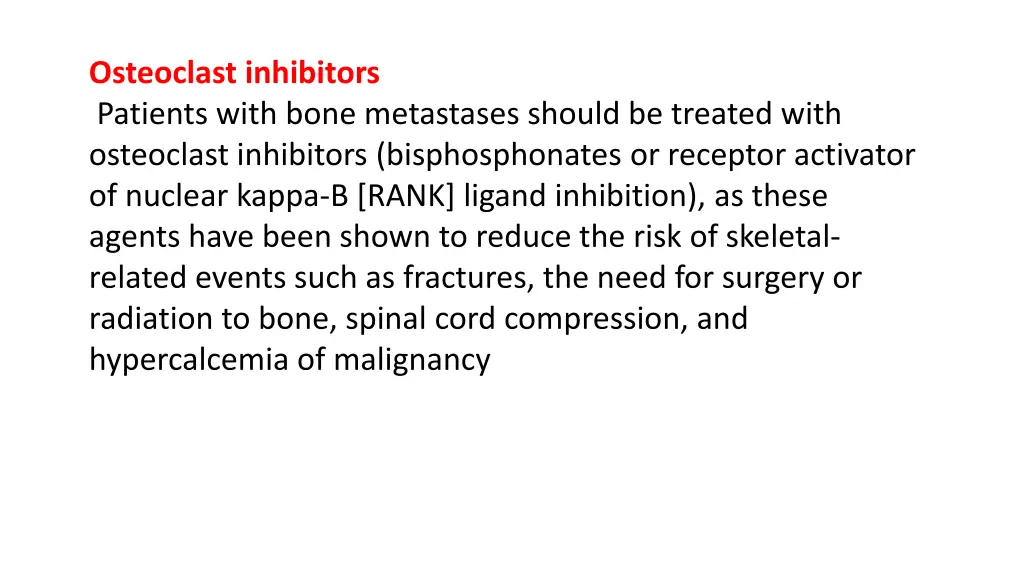 Osteoclast inhibitors
Patients with bone metastases should be treated with osteoclast inhibitors (bisphosphonates or receptor activator of nuclear kappa-B [RANK] ligand inhibition), as these agents have been shown to reduce the risk of skeletal-related events such as fractures, the need for surgery or radiation to bone, spinal cord compression, and hypercalcemia of malignancy